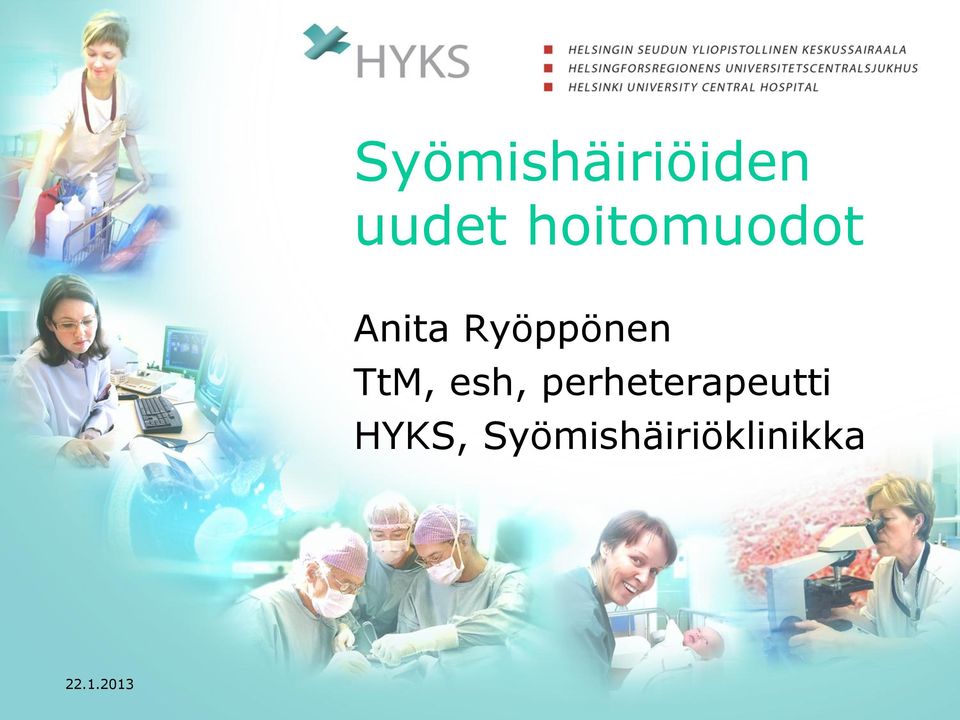 HYKS

HELSINGIN SEUDUN YLIOPISTOLLINEN KESKUSSAIRAALA
HELSINGFORSREGIONENS UNIVERSITETSCENTRALSJUKHUS
HELSINKI UNIVERSITY CENTRAL HOSPITAL

Syömishäiriöiden uudet hoitomuodot

Anita Ryöppönen
TtM, esh, perheterapeutti
HYKS, Syömishäiriöklinikka

22.1.2013